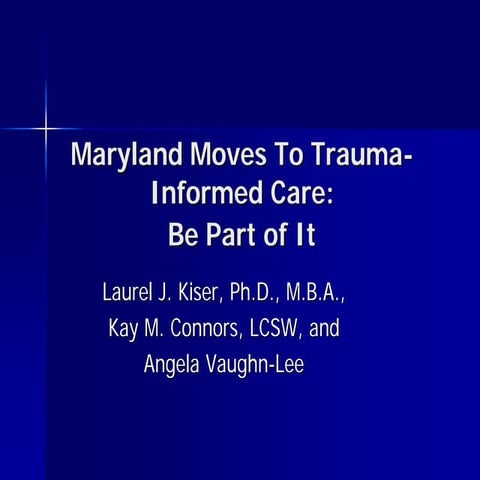 Maryland Moves To Trauma-Informed Care:
Be Part of It

Laurel J. Kiser, Ph.D., M.B.A.,
Kay M. Connors, LCSW, and
Angela Vaughn-Lee